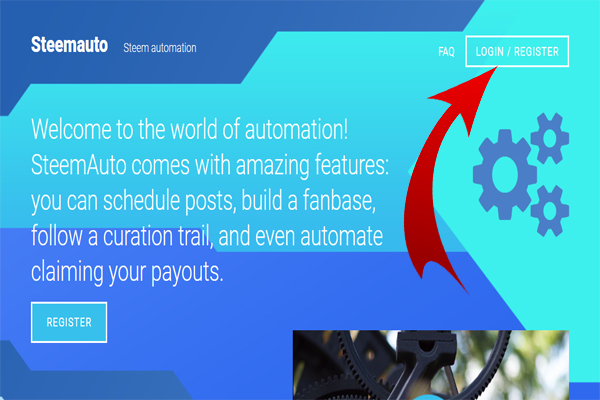 Steemauto Steem automation

FAQ LOGIN / REGISTER

Welcome to the world of automation! SteemAuto comes with amazing features: you can schedule posts, build a fanbase, follow a curation trail, and even automate claiming your payouts.

REGISTER